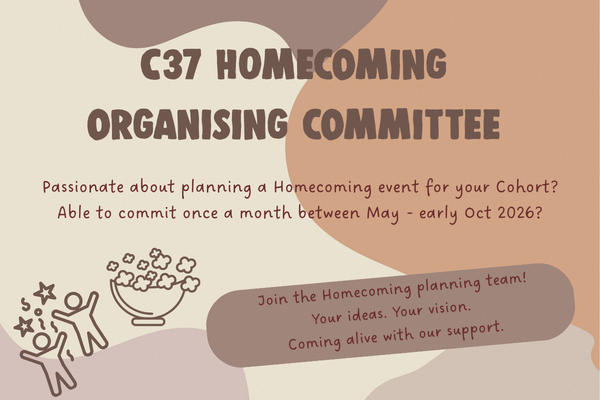 C37 HOMECOMING ORGANISING COMMITTEE

Passionate about planning a Homecoming event for your Cohort? Able to commit once a month between May - early Oct 2026?

Join the Homecoming planning team! Your ideas. Your vision. Coming alive with our support.